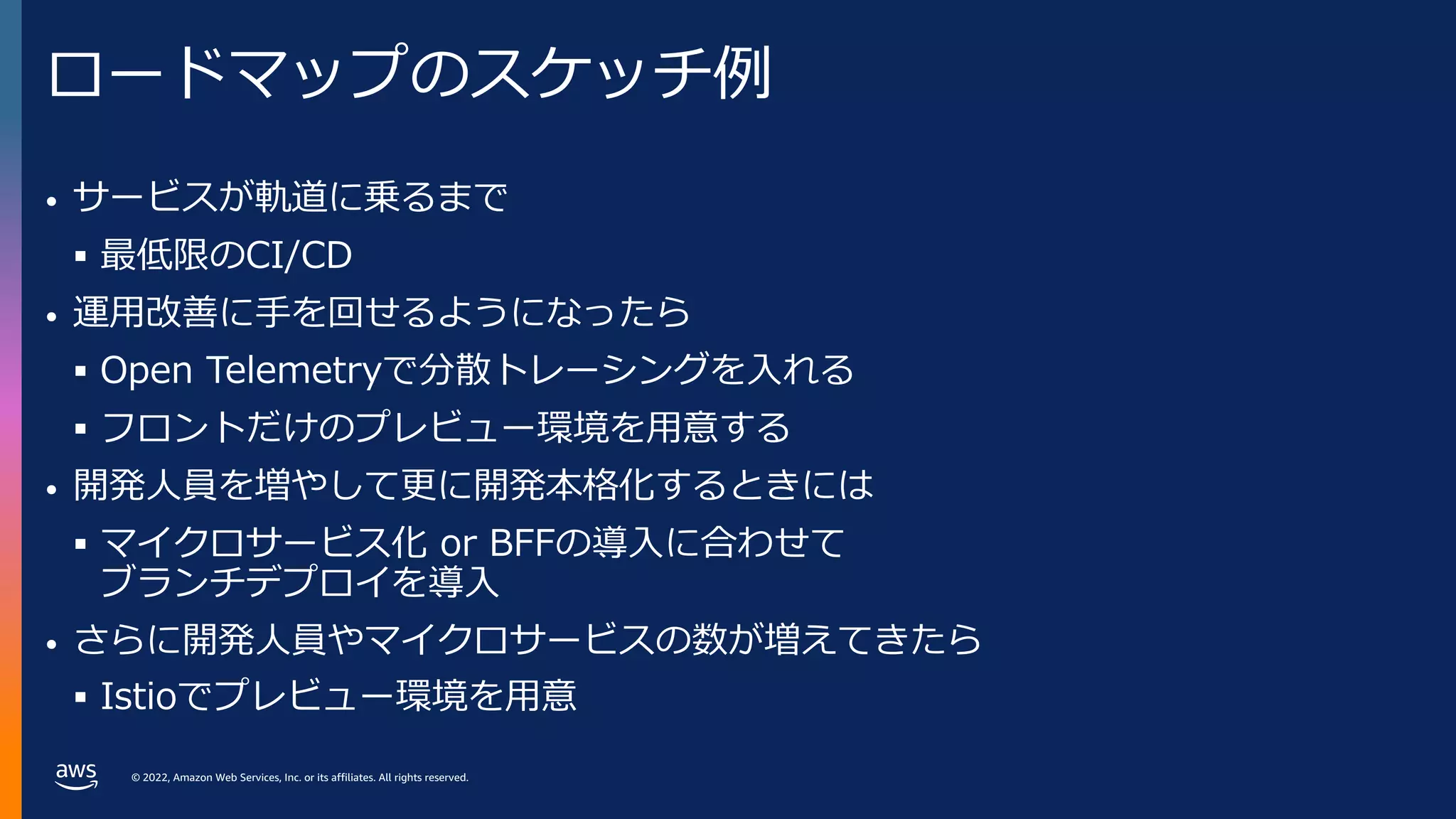 ロードマップのスケッチ例

• サービスが軌道に乗るまで
  ▪ 最低限のCI/CD
• 運用改善に手を回せるようになったら
  ▪ Open Telemetryで分散トレーシングを入れる
  ▪ フロントだけのプレビュー環境を用意する
• 開発人員を増やして更に開発本格化するときには
  ▪ マイクロサービス化 or BFFの導入に合わせてブランチデプロイを導入
• さらに開発人員やマイクロサービスの数が増えてきたら
  ▪ Istioでプレビュー環境を用意

aws © 2022, Amazon Web Services, Inc. or its affiliates. All rights reserved.